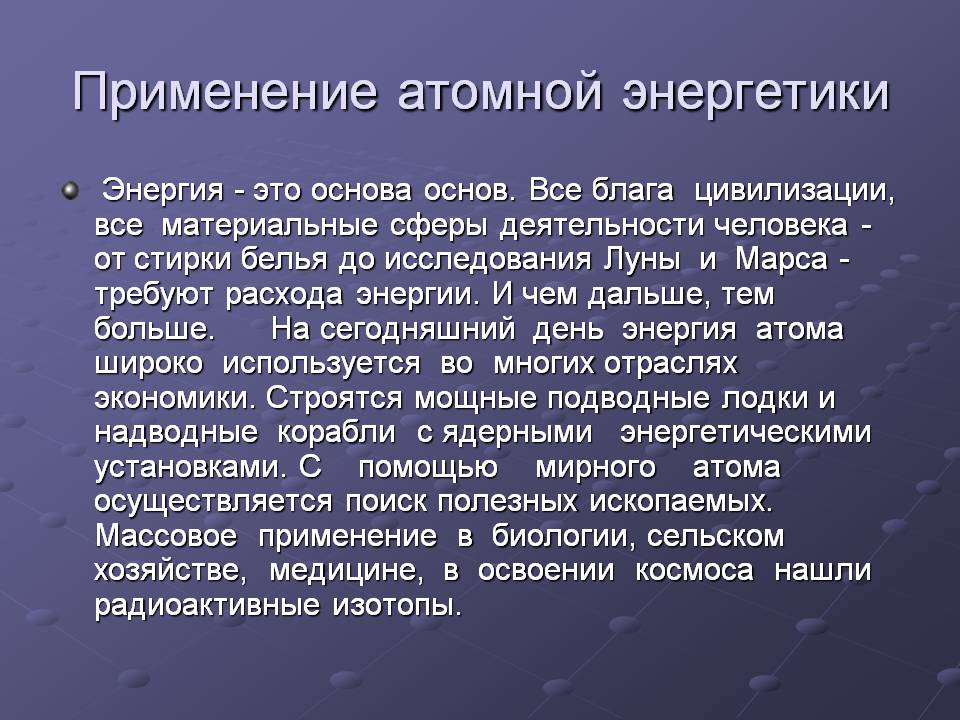 Применение атомной энергетики

Энергия - это основа основ. Все блага цивилизации, все материальные сферы деятельности человека - от стирки белья до исследования Луны и Марса - требуют расхода энергии. И чем дальше, тем больше. На сегодняшний день энергия атома широко используется во многих отраслях экономики. Строятся мощные подводные лодки и надводные корабли с ядерными энергетическими установками. С помощью мирного атома осуществляется поиск полезных ископаемых. Массовое применение в биологии, сельском хозяйстве, медицине, в освоении космоса нашли радиоактивные изотопы.